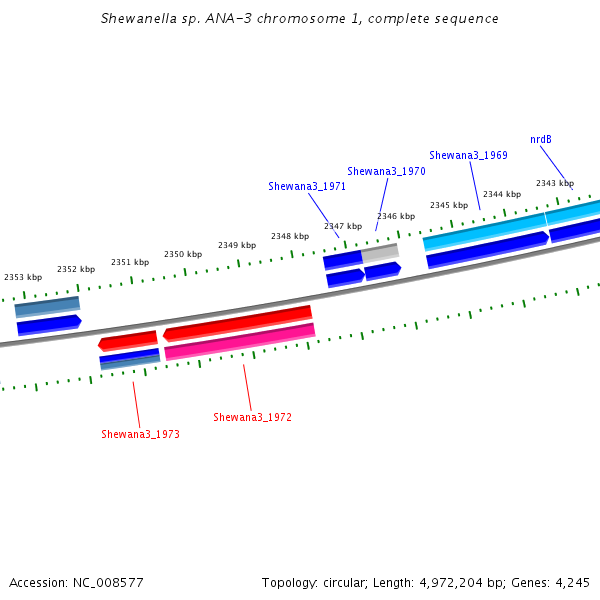 Shewanella sp. ANA-3 chromosome 1, complete sequence

nrdB
Shewana3_1969
Shewana3_1970
Shewana3_1971

2343 kbp
2344 kbp
2345 kbp
2346 kbp
2347 kbp
2348 kbp
2349 kbp
2350 kbp
2351 kbp
2352 kbp
2353 kbp

Shewana3_1972
Shewana3_1973

Accession: NC_008577

Topology: circular; Length: 4,972,204 bp; Genes: 4,245